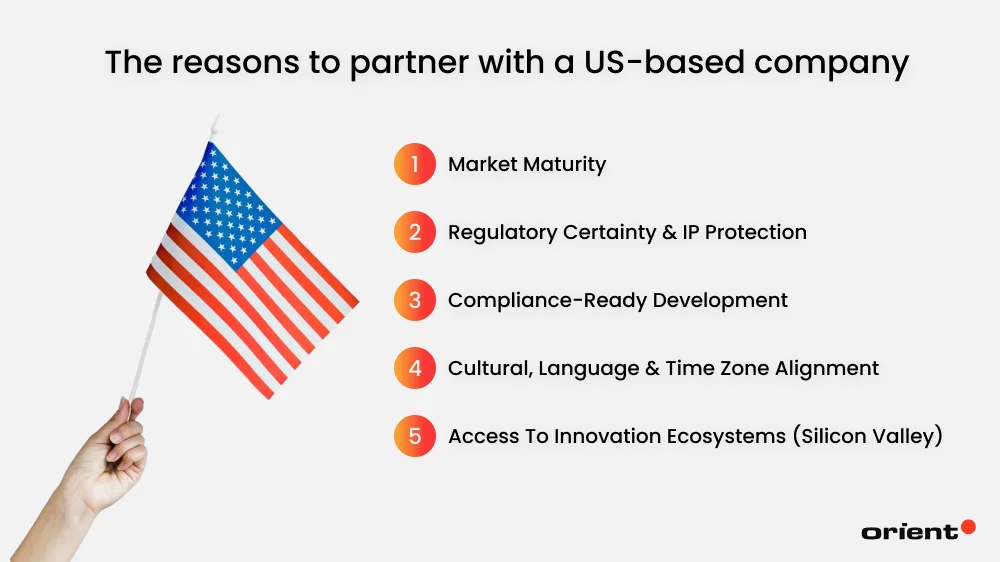 The reasons to partner with a US-based company

1 Market Maturity

2 Regulatory Certainty & IP Protection

3 Compliance-Ready Development

4 Cultural, Language & Time Zone Alignment

5 Access To Innovation Ecosystems (Silicon Valley)

orient